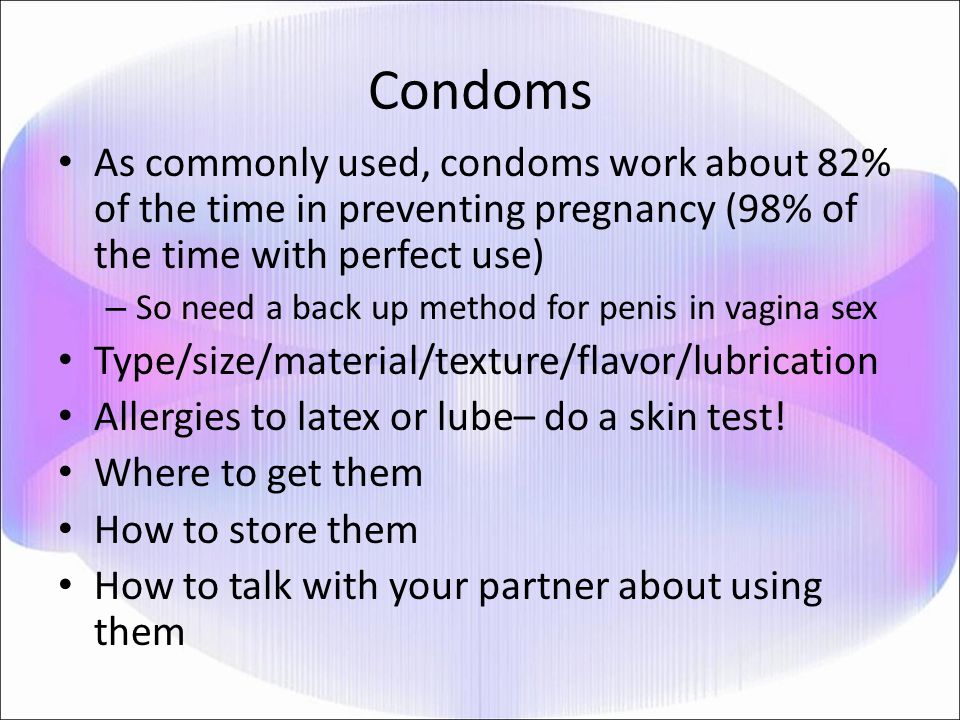 Condoms

• As commonly used, condoms work about 82% of the time in preventing pregnancy (98% of the time with perfect use)
– So need a back up method for penis in vagina sex
• Type/size/material/texture/flavor/lubrication
• Allergies to latex or lube– do a skin test!
• Where to get them
• How to store them
• How to talk with your partner about using them